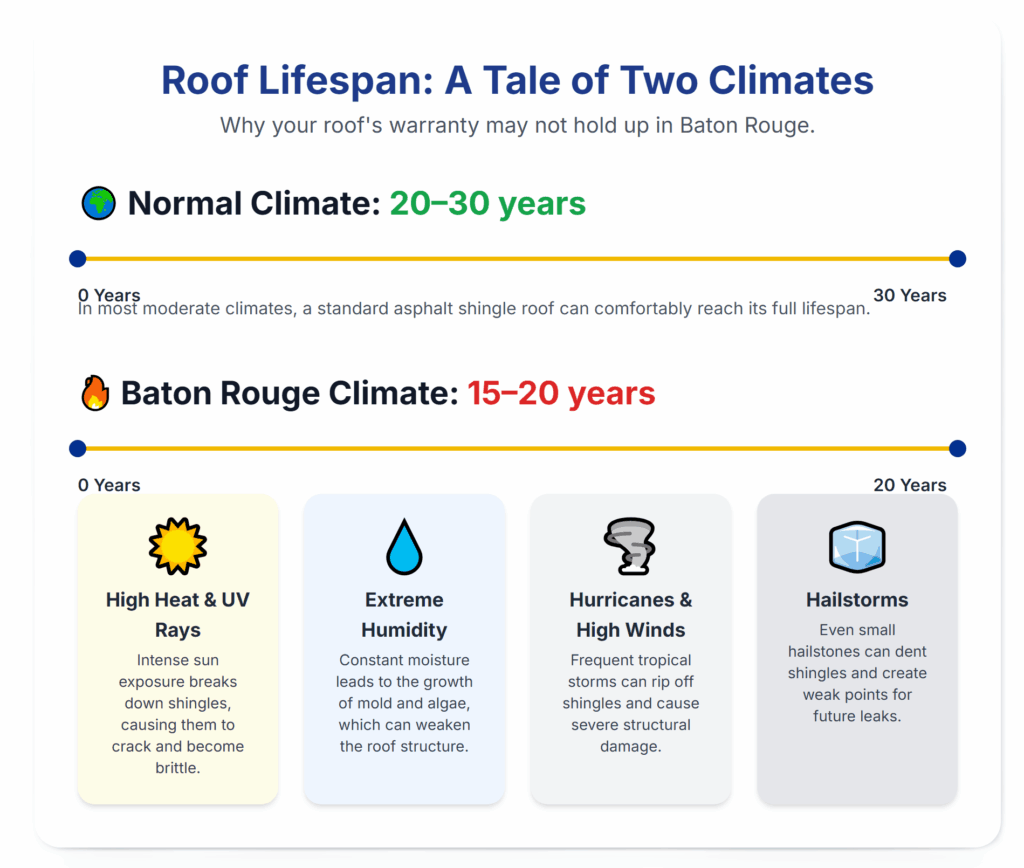 Roof Lifespan: A Tale of Two Climates

Why your roof's warranty may not hold up in Baton Rouge.

Normal Climate: 20–30 years

0 Years

30 Years

In most moderate climates, a standard asphalt shingle roof can comfortably reach its full lifespan.

Baton Rouge Climate: 15–20 years

0 Years

20 Years

High Heat & UV Rays

Intense sun exposure breaks down shingles, causing them to crack and become brittle.

Extreme Humidity

Constant moisture leads to the growth of mold and algae, which can weaken the roof structure.

Hurricanes & High Winds

Frequent tropical storms can rip off shingles and cause severe structural damage.

Hailstorms

Even small hailstones can dent shingles and create weak points for future leaks.